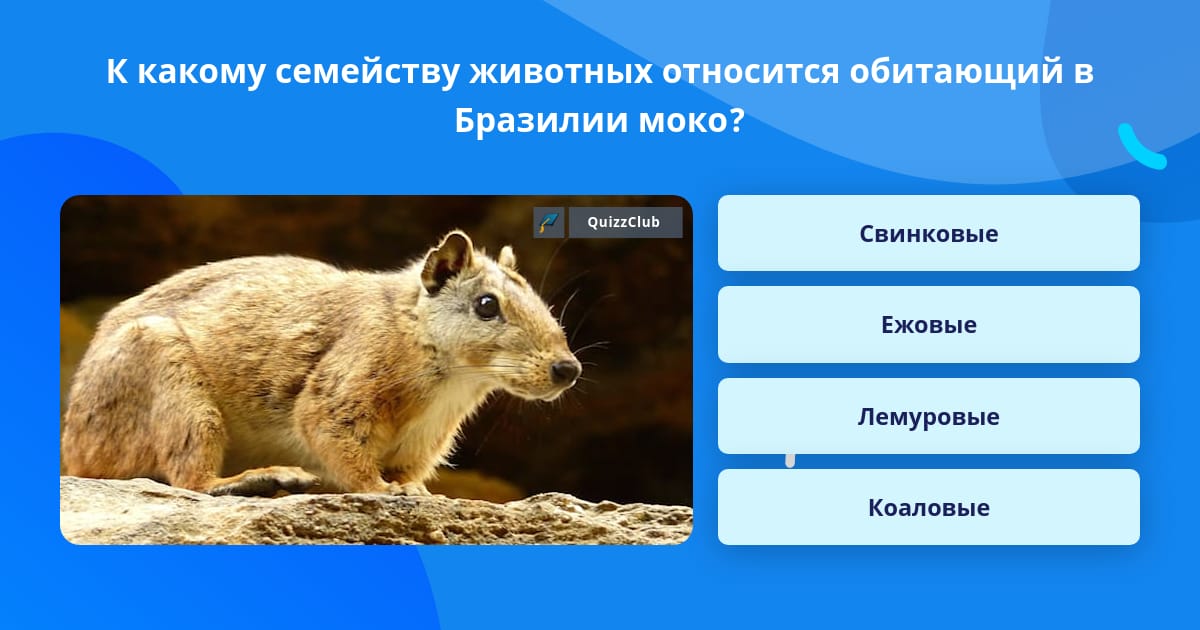 К какому семейству животных относится обитающий в Бразилии моко?

QuizzClub

Свинковые

Ежовые

Лемуровые

Коаловые